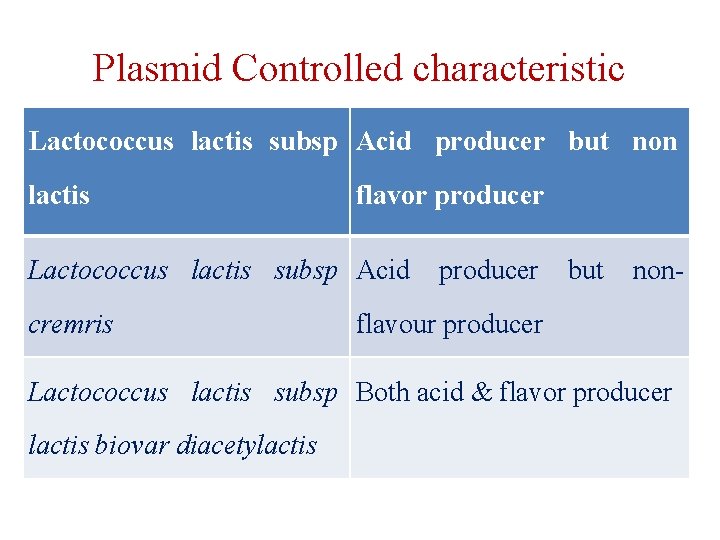 Plasmid Controlled characteristic

| Lactococcus lactis subsp lactis | Acid producer but non flavor producer |
|---|---|
| Lactococcus lactis subsp cremris | Acid producer but non-flavour producer |
| Lactococcus lactis subsp lactis biovar diacetylactis | Both acid & flavor producer |